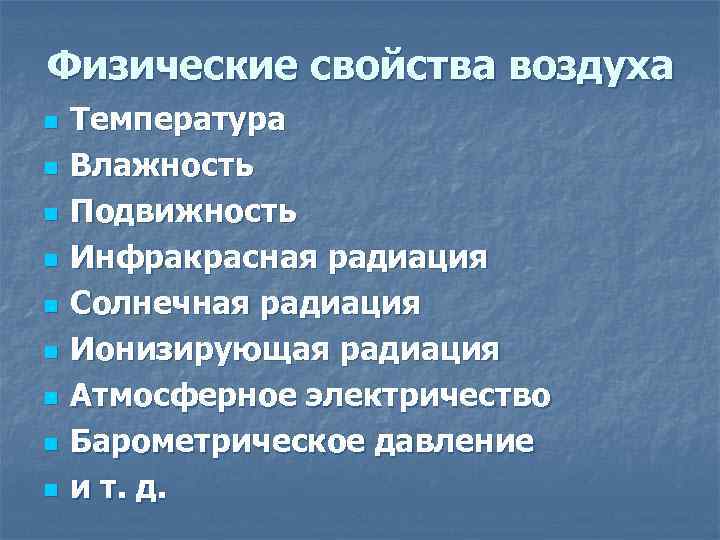 Физические свойства воздуха

- Температура
- Влажность
- Подвижность
- Инфракрасная радиация
- Солнечная радиация
- Ионизирующая радиация
- Атмосферное электричество
- Барометрическое давление
- и т. д.